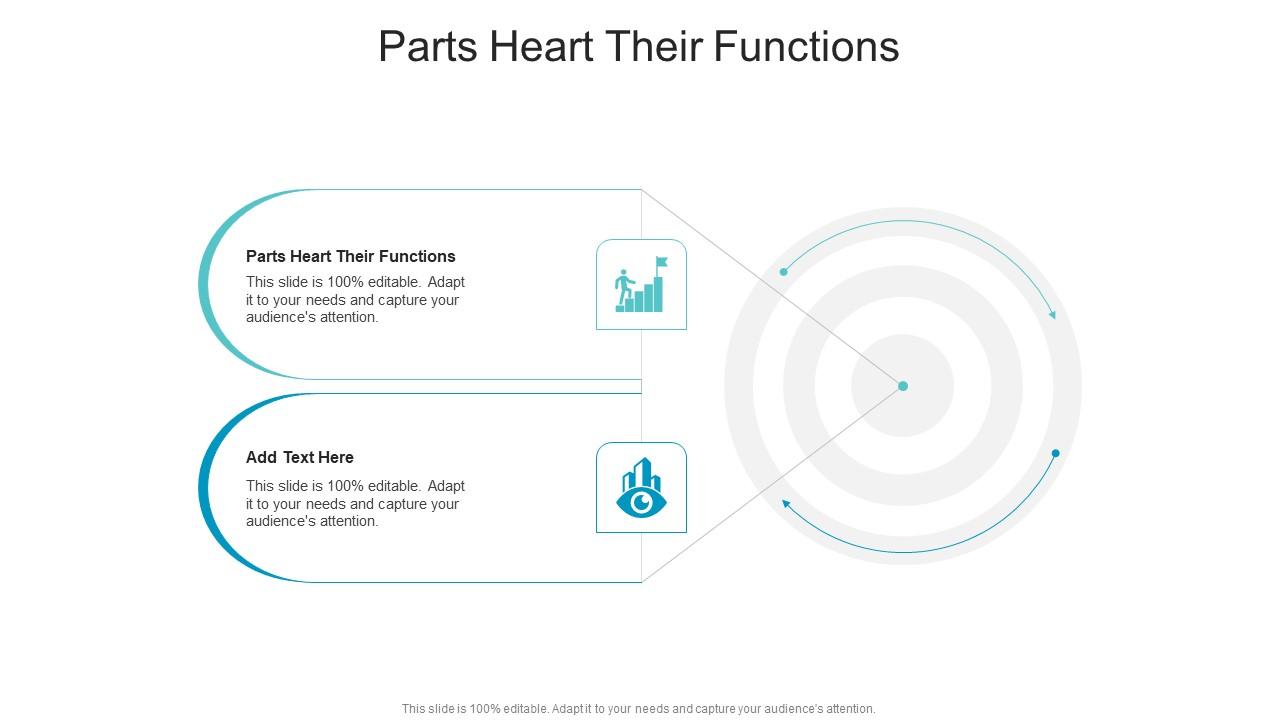 Parts Heart Their Functions

Parts Heart Their Functions

This slide is 100% editable. Adapt it to your needs and capture your audience's attention.

Add Text Here

This slide is 100% editable. Adapt it to your needs and capture your audience's attention.

This slide is 100% editable. Adapt it to your needs and capture your audience's attention.